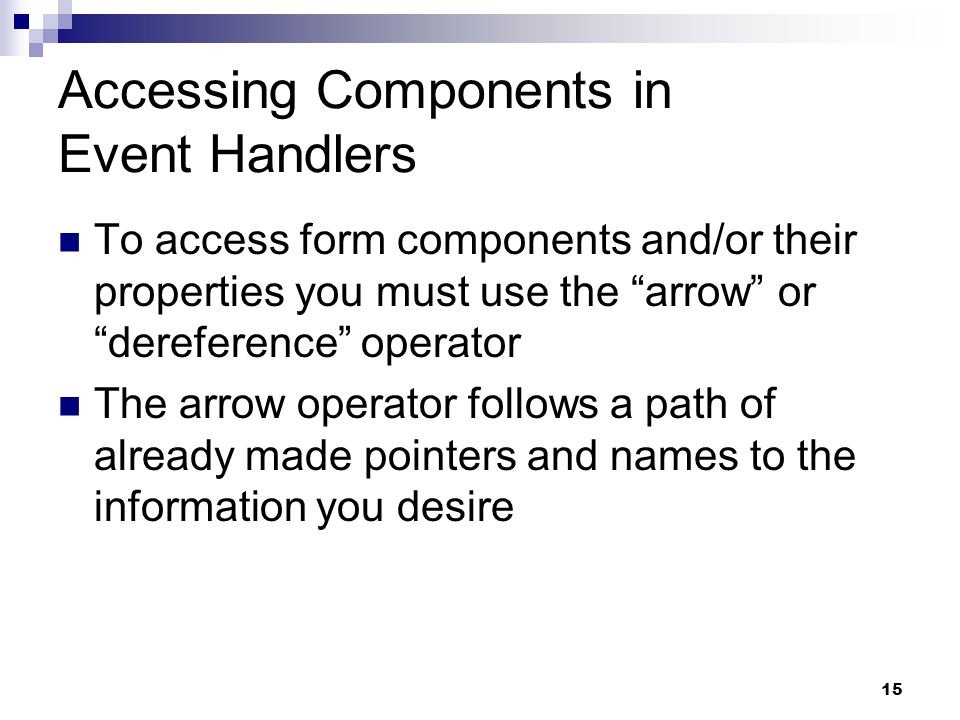 Accessing Components in Event Handlers

To access form components and/or their properties you must use the “arrow” or “dereference” operator

The arrow operator follows a path of already made pointers and names to the information you desire

15